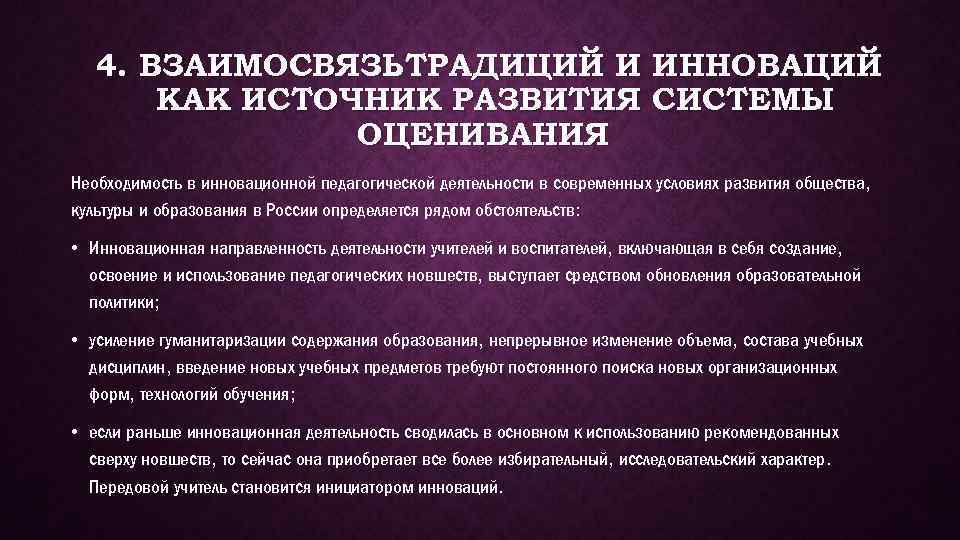 4. ВЗАИМОСВЯЗЬТРАДИЦИЙ И ИННОВАЦИЙ КАК ИСТОЧНИК РАЗВИТИЯ СИСТЕМЫ ОЦЕНИВАНИЯ

Необходимость в инновационной педагогической деятельности в современных условиях развития общества, культуры и образования в России определяется рядом обстоятельств:

• Инновационная направленность деятельности учителей и воспитателей, включающая в себя создание, освоение и использование педагогических новшеств, выступает средством обновления образовательной политики;

• усиление гуманитаризации содержания образования, непрерывное изменение объема, состава учебных дисциплин, введение новых учебных предметов требуют постоянного поиска новых организационных форм, технологий обучения;

• если раньше инновационная деятельность сводилась в основном к использованию рекомендованных сверху новшеств, то сейчас она приобретает все более избирательный, исследовательский характер. Передовой учитель становится инициатором инноваций.